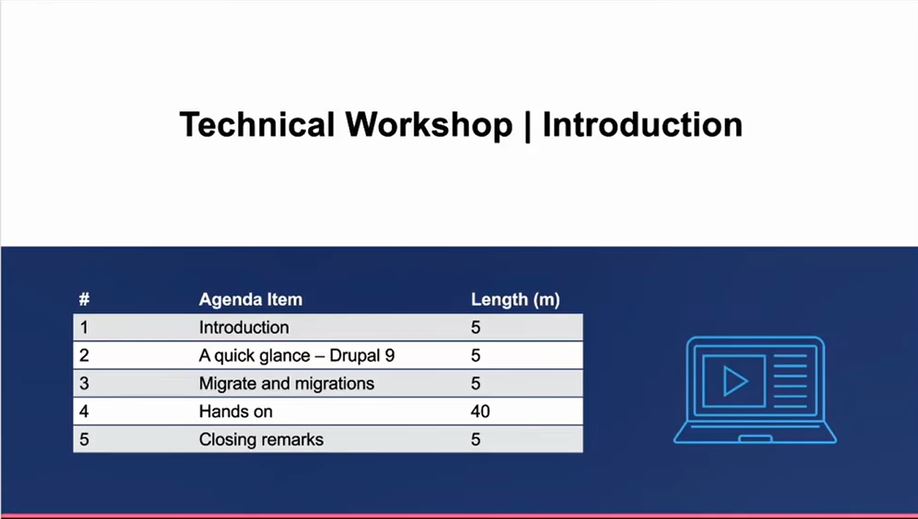 Technical Workshop | Introduction

| # | Agenda Item | Length (m) |
|---|---|---|
| 1 | Introduction | 5 |
| 2 | A quick glance – Drupal 9 | 5 |
| 3 | Migrate and migrations | 5 |
| 4 | Hands on | 40 |
| 5 | Closing remarks | 5 |